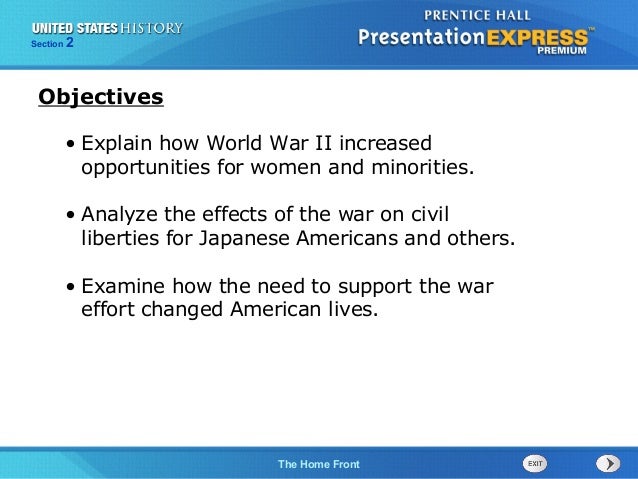 UNITED STATES HISTORY
Section 2

PRENTICE HALL
PresentationEXPRESS™
PREMIUM

Objectives

• Explain how World War II increased opportunities for women and minorities.

• Analyze the effects of the war on civil liberties for Japanese Americans and others.

• Examine how the need to support the war effort changed American lives.

The Home Front

EXIT